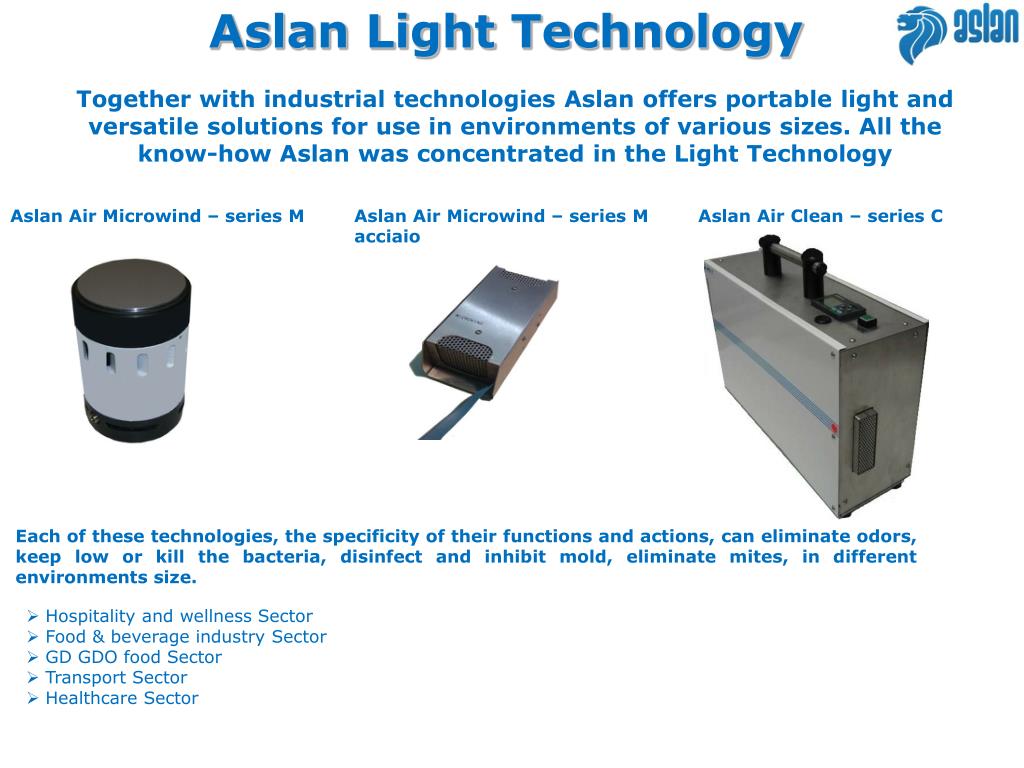 Aslan Light Technology

aslan

Together with industrial technologies Aslan offers portable light and versatile solutions for use in environments of various sizes. All the know-how Aslan was concentrated in the Light Technology

Aslan Air Microwind – series M

Aslan Air Microwind – series M acciaio

Aslan Air Clean – series C

Each of these technologies, the specificity of their functions and actions, can eliminate odors, keep low or kill the bacteria, disinfect and inhibit mold, eliminate mites, in different environments size.

➢ Hospitality and wellness Sector
➢ Food & beverage industry Sector
➢ GD GDO food Sector
➢ Transport Sector
➢ Healthcare Sector